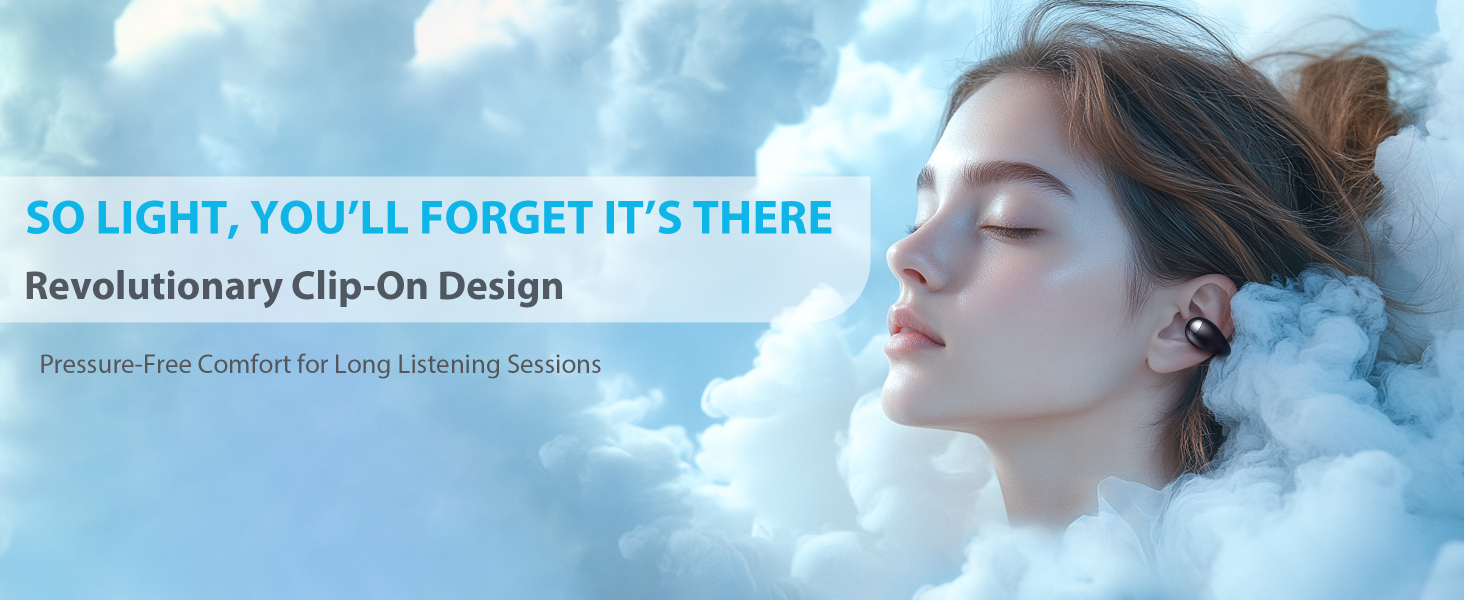 SO LIGHT, YOU'LL FORGET IT'S THERE

Revolutionary Clip-On Design

Pressure-Free Comfort for Long Listening Sessions